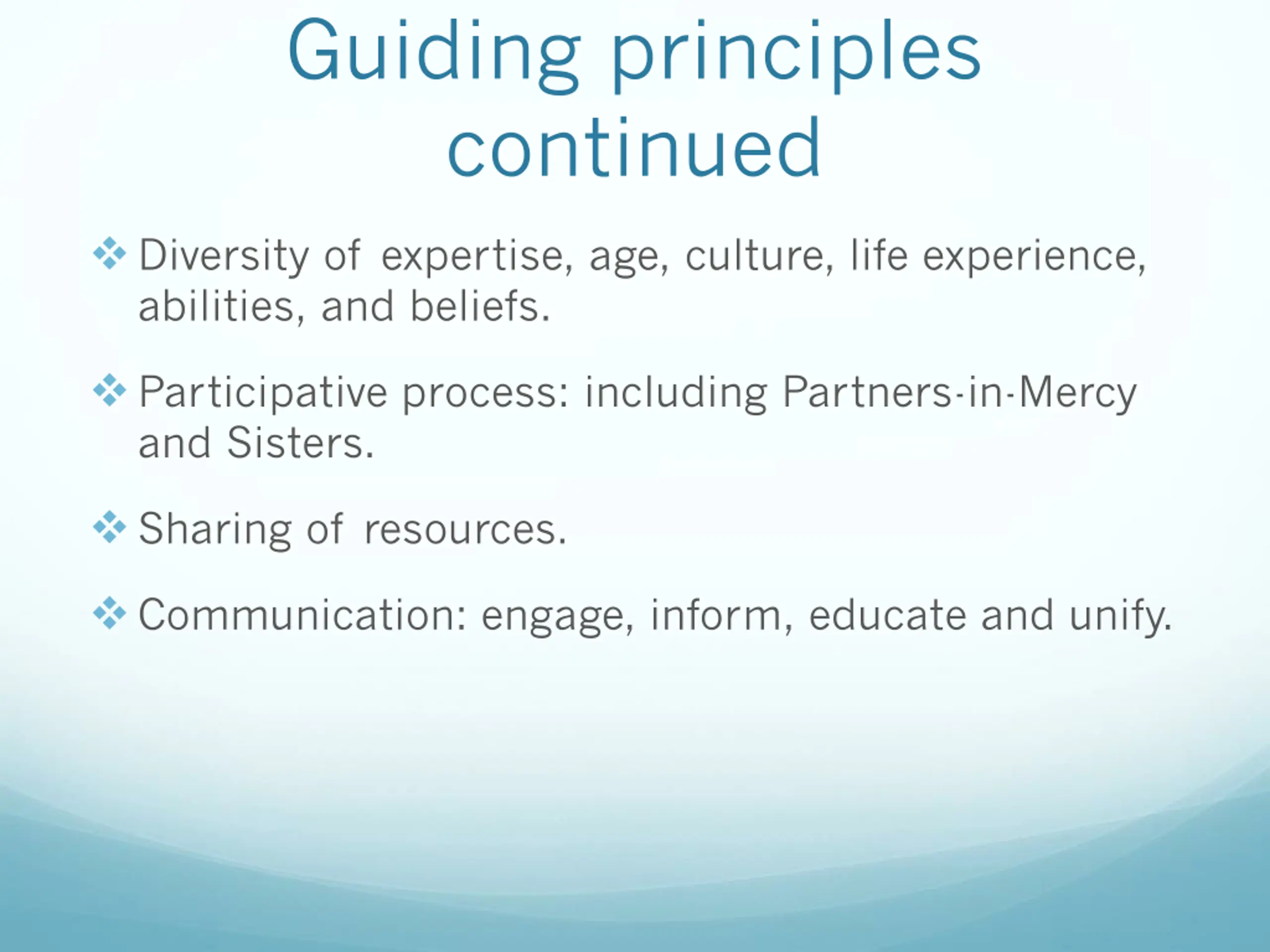 Guiding principles continued

❖ Diversity of expertise, age, culture, life experience, abilities, and beliefs.

❖ Participative process: including Partners-in-Mercy and Sisters.

❖ Sharing of resources.

❖ Communication: engage, inform, educate and unify.